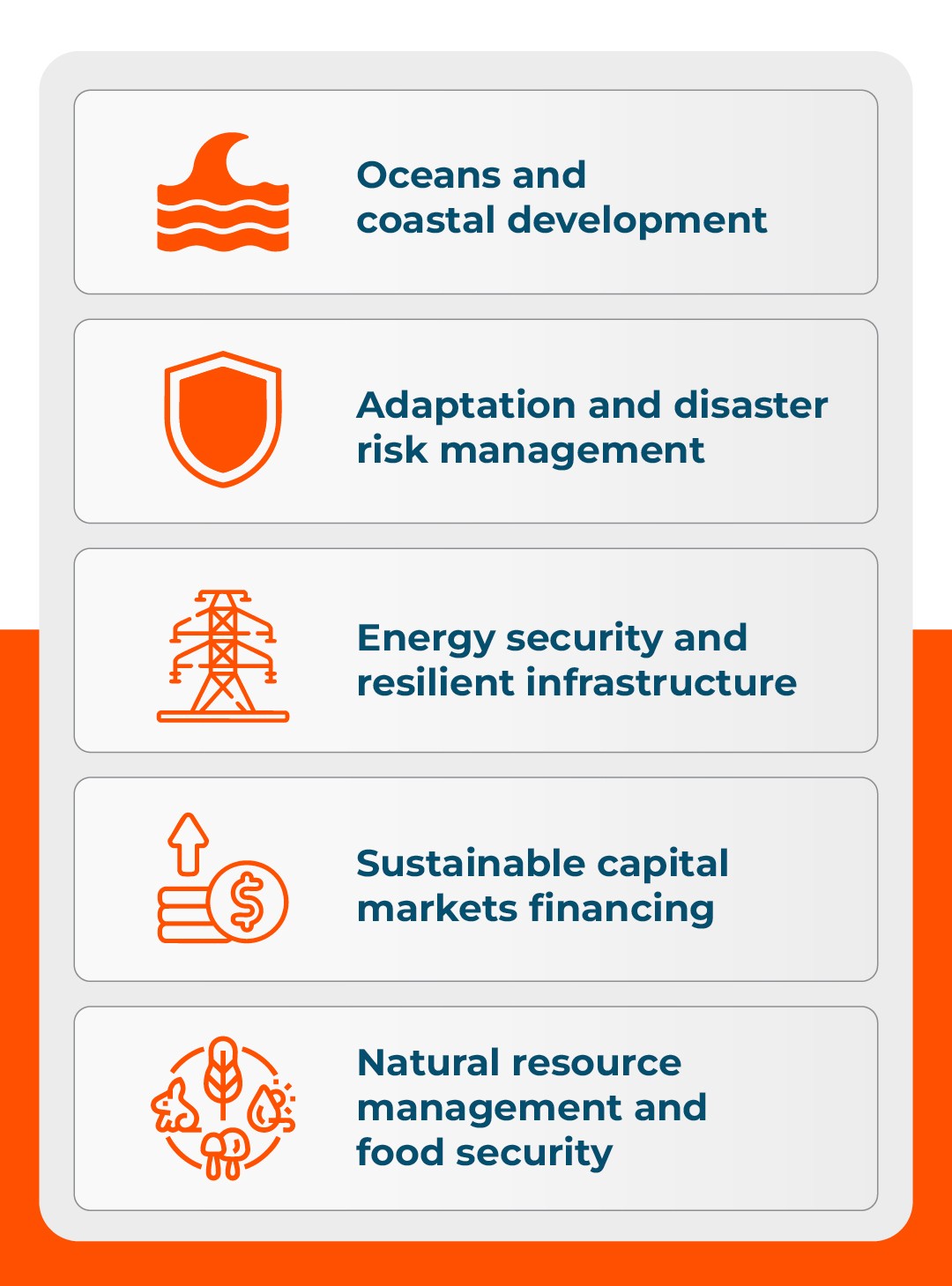 Oceans and coastal development

Adaptation and disaster risk management

Energy security and resilient infrastructure

Sustainable capital markets financing

Natural resource management and food security